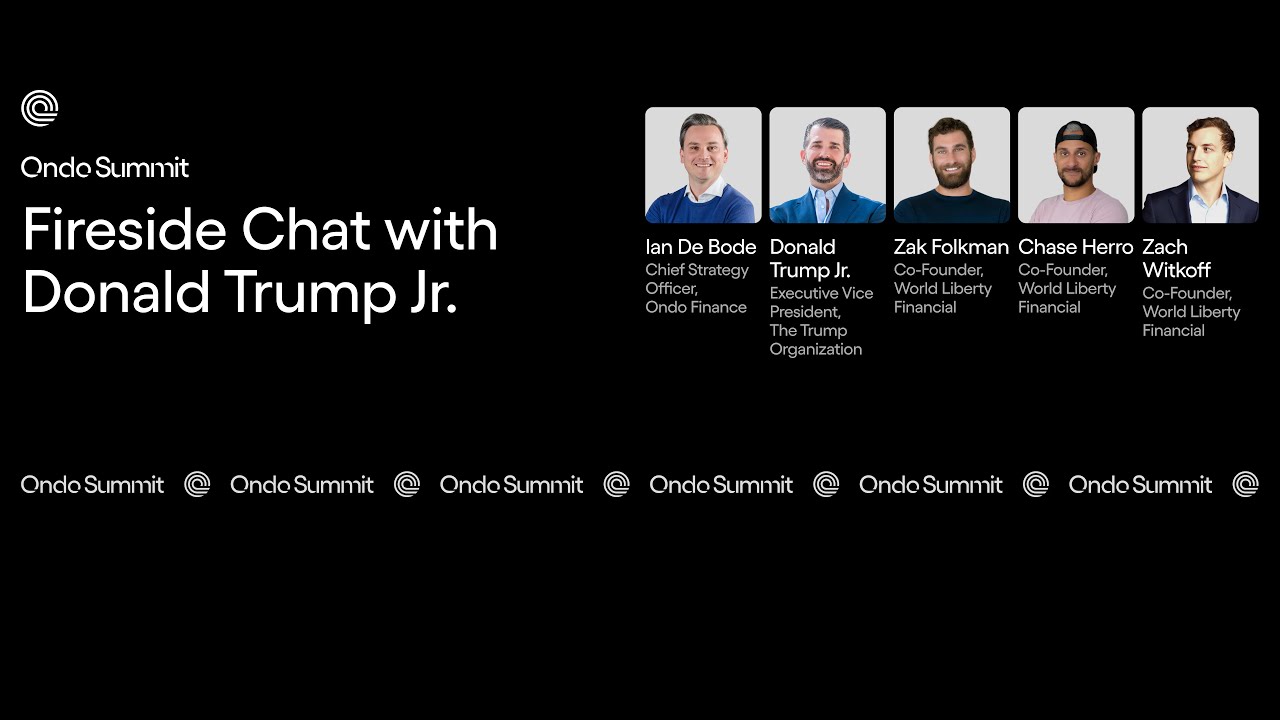 Ondo Summit

Fireside Chat with Donald Trump Jr.

Ian De Bode
Chief Strategy Officer, Ondo Finance

Donald Trump Jr.
Executive Vice President, The Trump Organization

Zak Folkman
Co-Founder, World Liberty Financial

Chase Herro
Co-Founder, World Liberty Financial

Zach Witkoff
Co-Founder, World Liberty Financial

Ondo Summit Ondo Summit Ondo Summit Ondo Summit Ondo Summit Ondo Summit